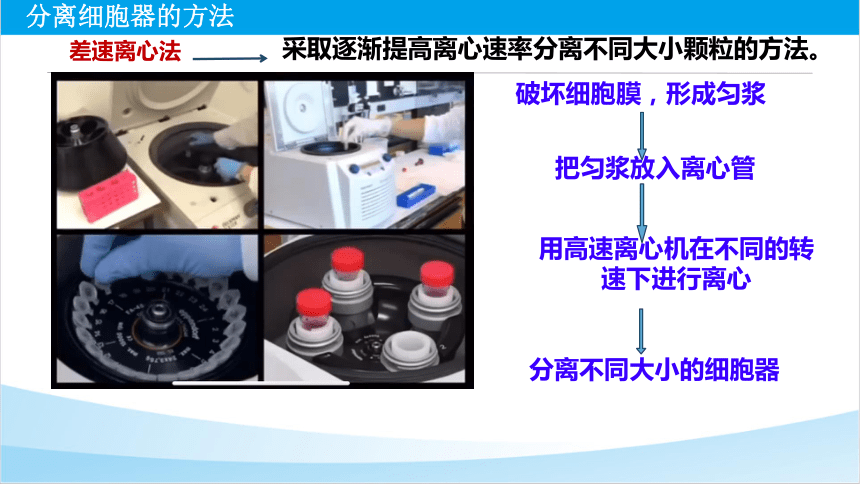 分离细胞器的方法

差速离心法

采取逐渐提高离心速率分离不同大小颗粒的方法。

破坏细胞膜，形成匀浆

把匀浆放入离心管

用高速离心机在不同的转速下进行离心

分离不同大小的细胞器